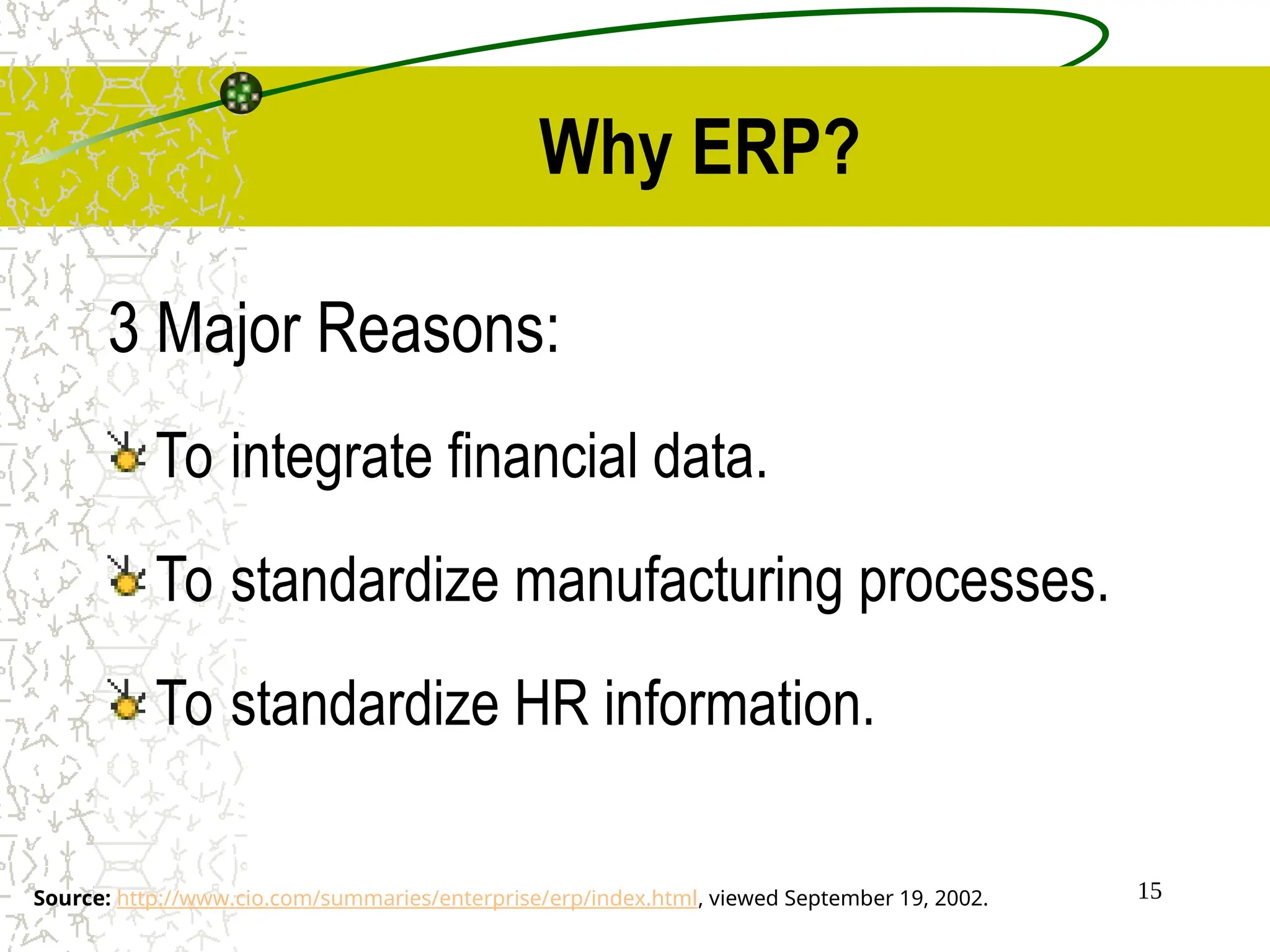 Why ERP?

3 Major Reasons:

To integrate financial data.

To standardize manufacturing processes.

To standardize HR information.

Source: http://www.cio.com/summaries/enterprise/erp/index.html, viewed September 19, 2002.

15